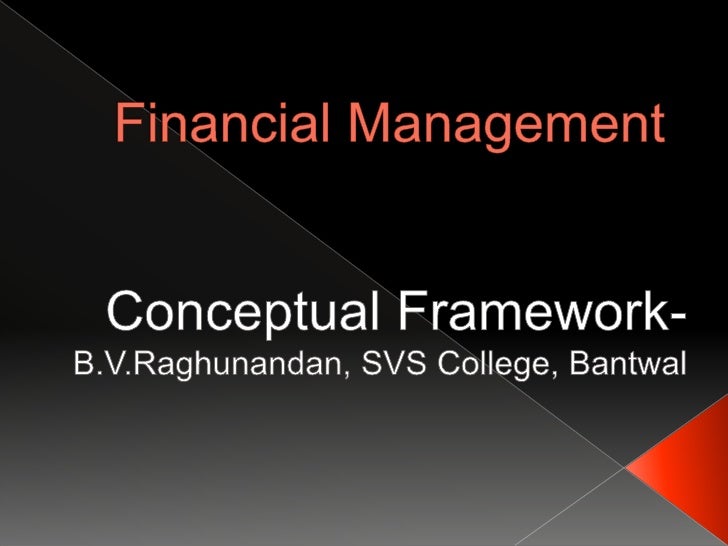 Financial Management

Conceptual Framework-
B.V.Raghunandan, SVS College, Bantwal